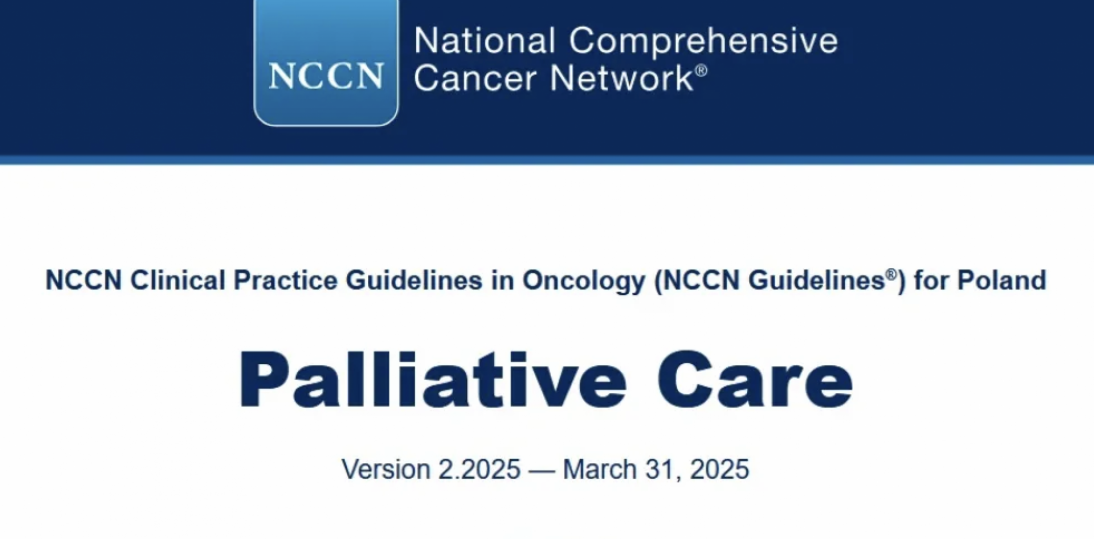 NCCN

National Comprehensive Cancer Network®

NCCN Clinical Practice Guidelines in Oncology (NCCN Guidelines®) for Poland

Palliative Care

Version 2.2025 — March 31, 2025